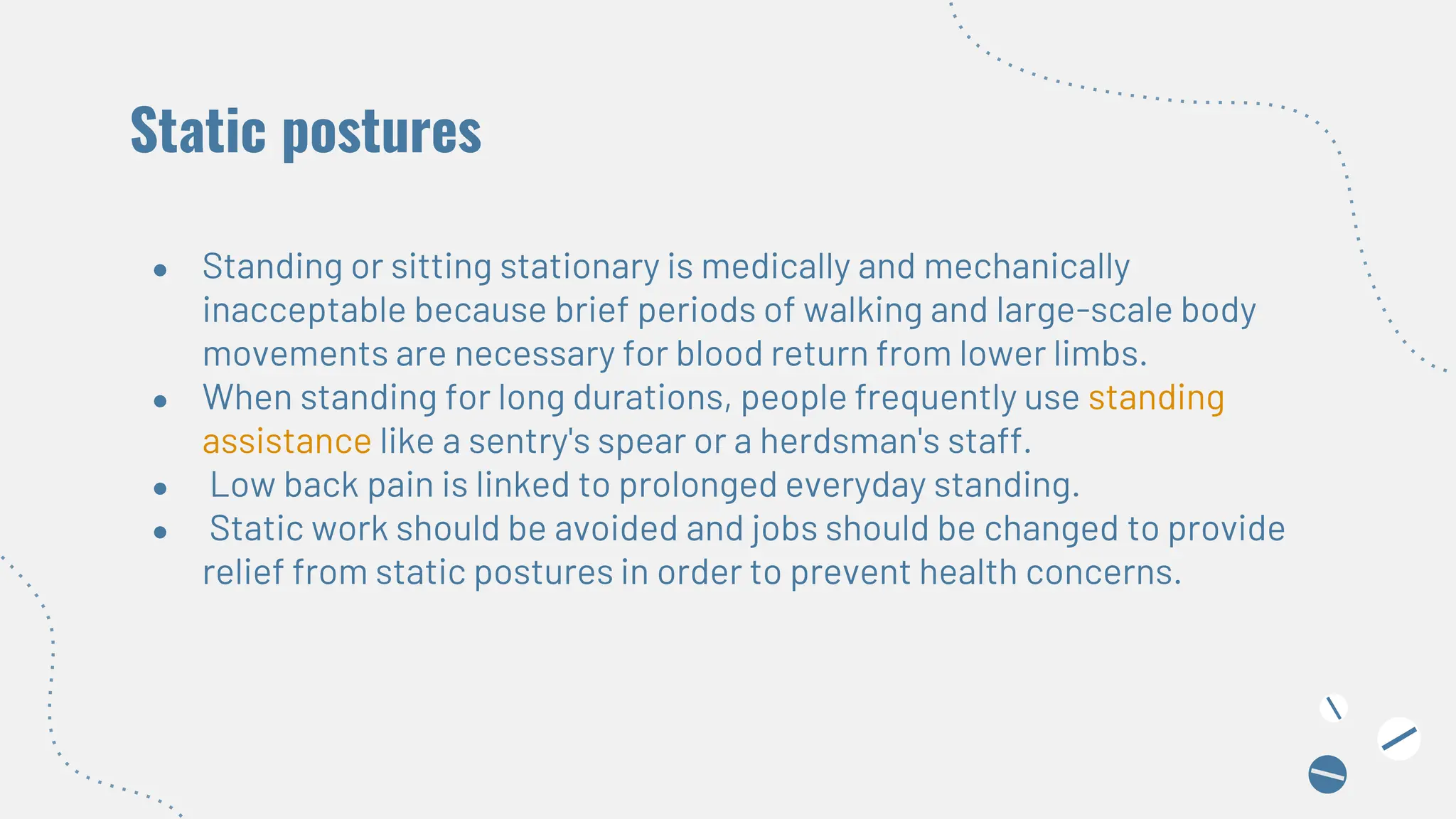 Static postures

- Standing or sitting stationary is medically and mechanically inacceptable because brief periods of walking and large-scale body movements are necessary for blood return from lower limbs.
- When standing for long durations, people frequently use standing assistance like a sentry's spear or a herdsman's staff.
- Low back pain is linked to prolonged everyday standing.
- Static work should be avoided and jobs should be changed to provide relief from static postures in order to prevent health concerns.